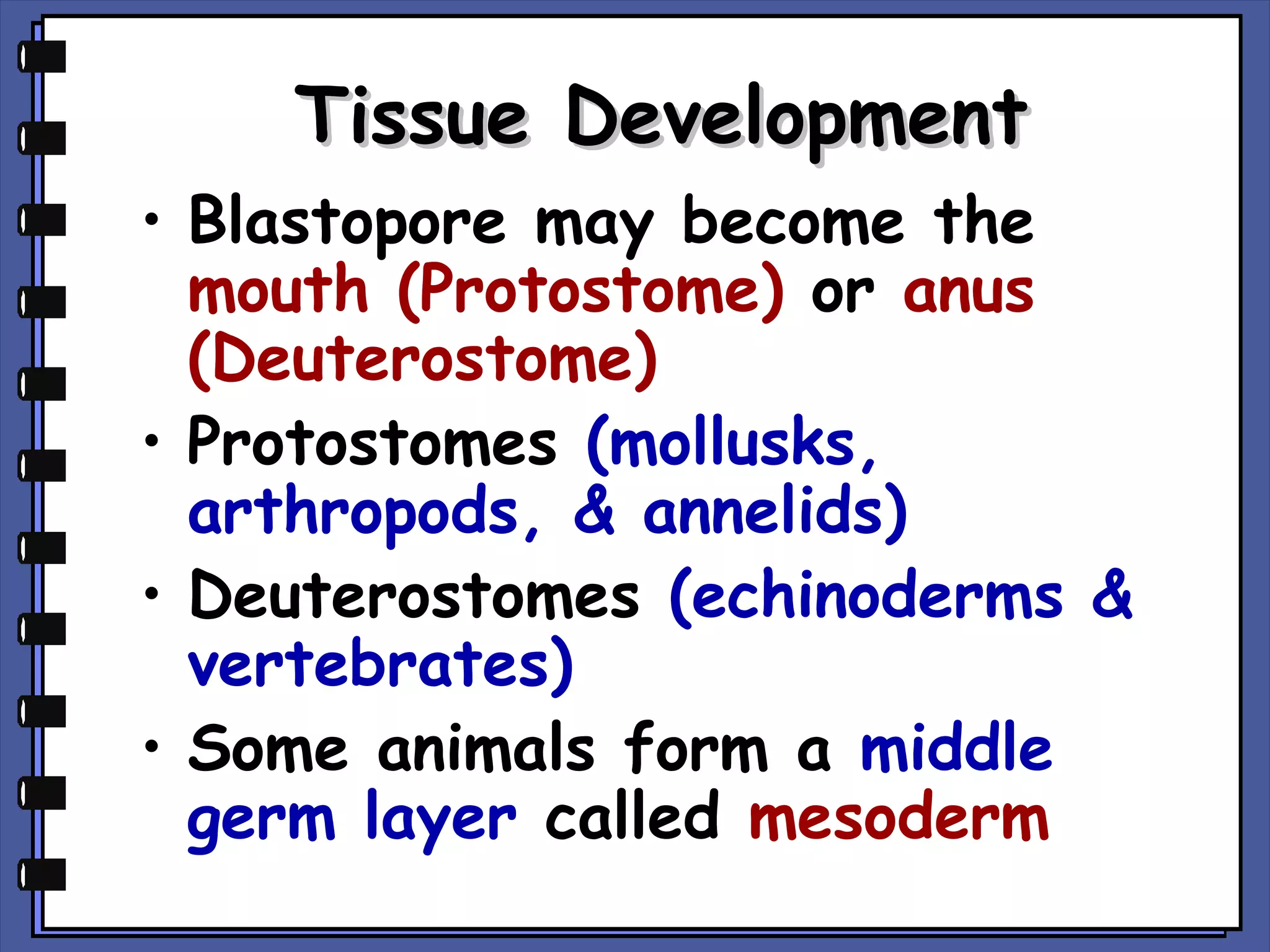 Tissue Development

• Blastopore may become the mouth (Protostome) or anus (Deuterostome)

• Protostomes (mollusks, arthropods, & annelids)

• Deuterostomes (echinoderms & vertebrates)

• Some animals form a middle germ layer called mesoderm